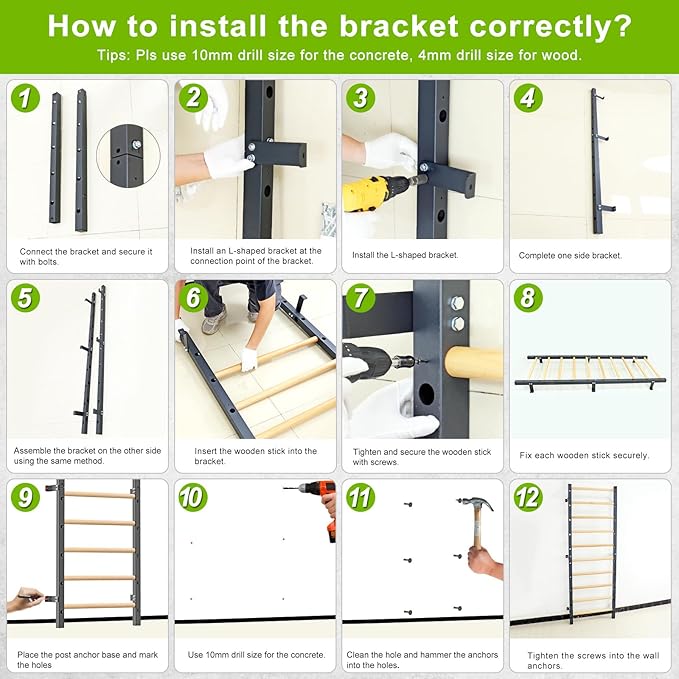 How to install the bracket correctly?

Tips: Pls use 10mm drill size for the concrete, 4mm drill size for wood.

1
Connect the bracket and secure it with bolts.

2
Install an L-shaped bracket at the connection point of the bracket.

3
Install the L-shaped bracket.

4
Complete one side bracket.

5
Assemble the bracket on the other side using the same method.

6
Insert the wooden stick into the bracket.

7
Tighten and secure the wooden stick with screws.

8
Fix each wooden stick securely.

9
Place the post anchor base and mark the holes

10
Use 10mm drill size for the concrete.

11
Clean the hole and hammer the anchors into the holes.

12
Tighten the screws into the wall anchors.